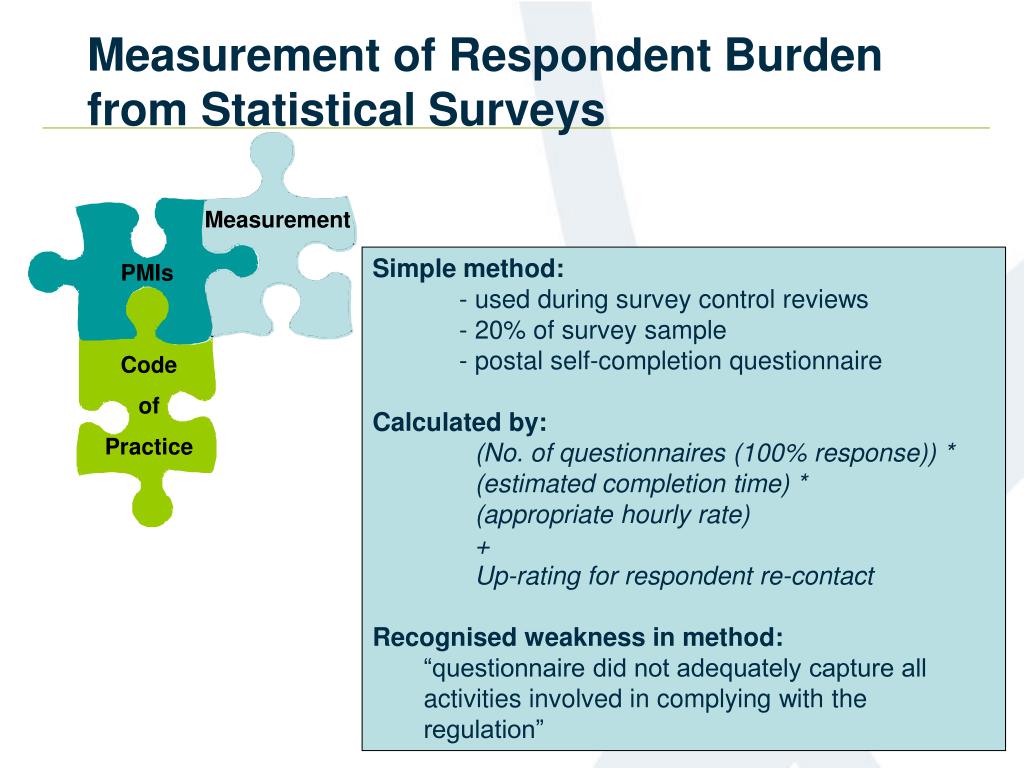 Measurement of Respondent Burden from Statistical Surveys

Measurement

PMIs

Code of Practice

Simple method:
- used during survey control reviews
- 20% of survey sample
- postal self-completion questionnaire

Calculated by:
(No. of questionnaires (100% response)) *
(estimated completion time) *
(appropriate hourly rate)
+
Up-rating for respondent re-contact

Recognised weakness in method:
“questionnaire did not adequately capture all activities involved in complying with the regulation”